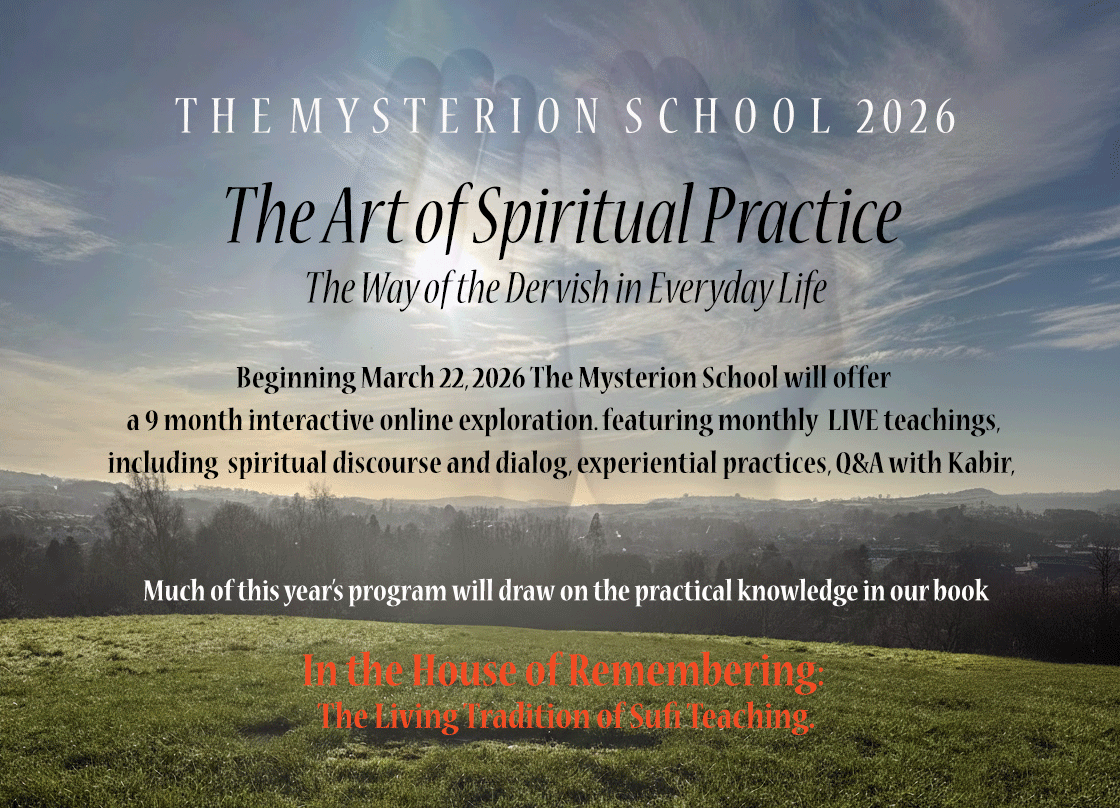 THE MYSTERION SCHOOL 2026

The Art of Spiritual Practice

The Way of the Dervish in Everyday Life

Beginning March 22, 2026 The Mysterion School will offer a 9 month interactive online exploration. featuring monthly LIVE teachings, including spiritual discourse and dialog, experiential practices, Q&A with Kabir,

Much of this year's program will draw on the practical knowledge in our book

In the House of Remembering:
The Living Tradition of Sufi Teaching.